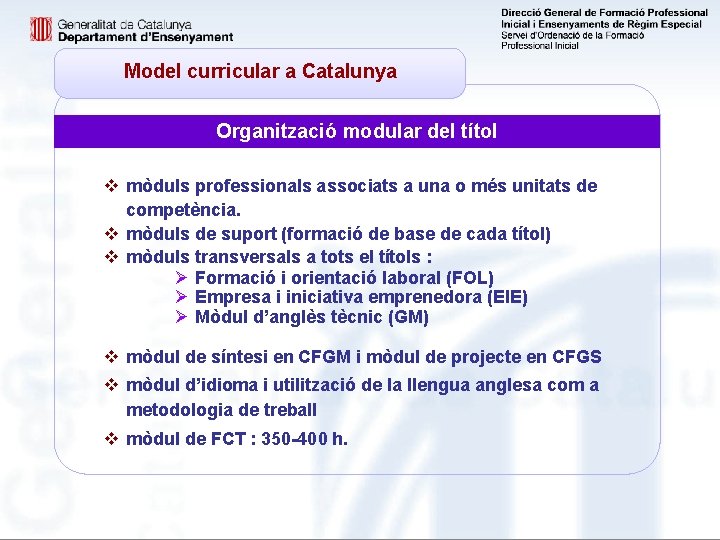 Generalitat de Catalunya
Departament d'Ensenyament

Direcció General de Formació Professional Inicial i Ensenyaments de Règim Especial
Servei d'Ordenació de la Formació Professional Inicial

Model curricular a Catalunya

Organització modular del títol

❖ mòduls professionals associats a una o més unitats de competència.
❖ mòduls de suport (formació de base de cada títol)
❖ mòduls transversals a tots el títols :
➢ Formació i orientació laboral (FOL)
➢ Empresa i iniciativa emprenedora (EIE)
➢ Mòdul d'anglès tècnic (GM)

❖ mòdul de síntesi en CFGM i mòdul de projecte en CFGS
❖ mòdul d'idioma i utilització de la llengua anglesa com a metodologia de treball
❖ mòdul de FCT : 350-400 h.